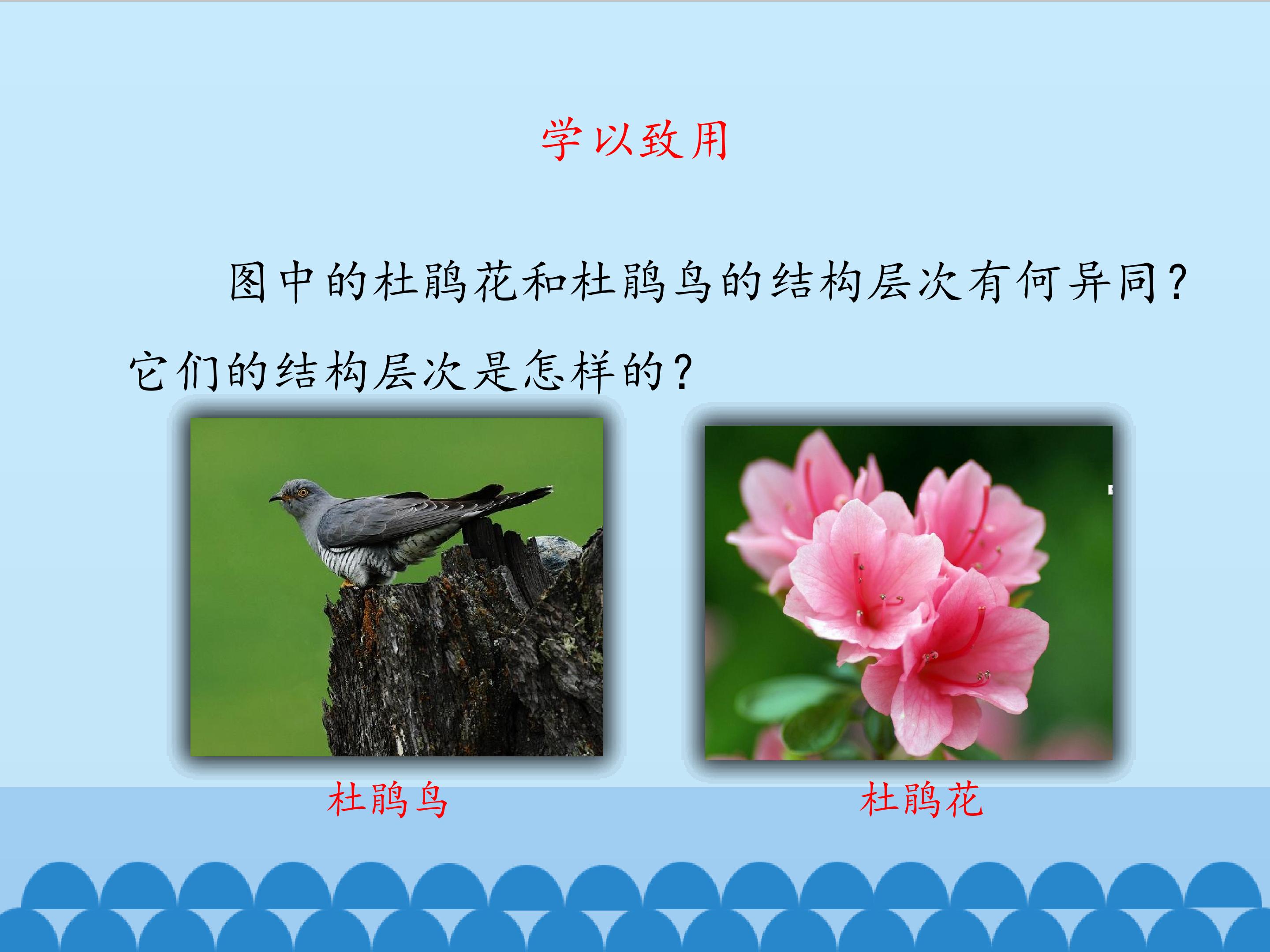 学以致用

图中的杜鹃花和杜鹃鸟的结构层次有何异同？它们的结构层次是怎样的？

杜鹃鸟

杜鹃花